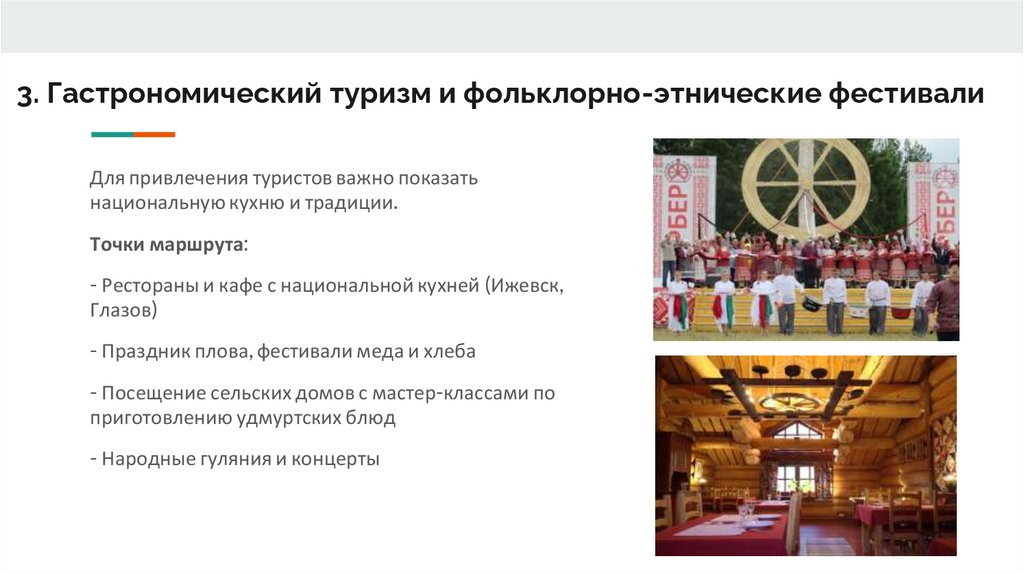 3. Гастрономический туризм и фольклорно-этнические фестивали

Для привлечения туристов важно показать национальную кухню и традиции.

Точки маршрута:

- Рестораны и кафе с национальной кухней (Ижевск, Глазов)

- Праздник плова, фестивали меда и хлеба

- Посещение сельских домов с мастер-классами по приготовлению удмуртских блюд

- Народные гуляния и концерты

ГЕРБЕР

ГЕРБЕР